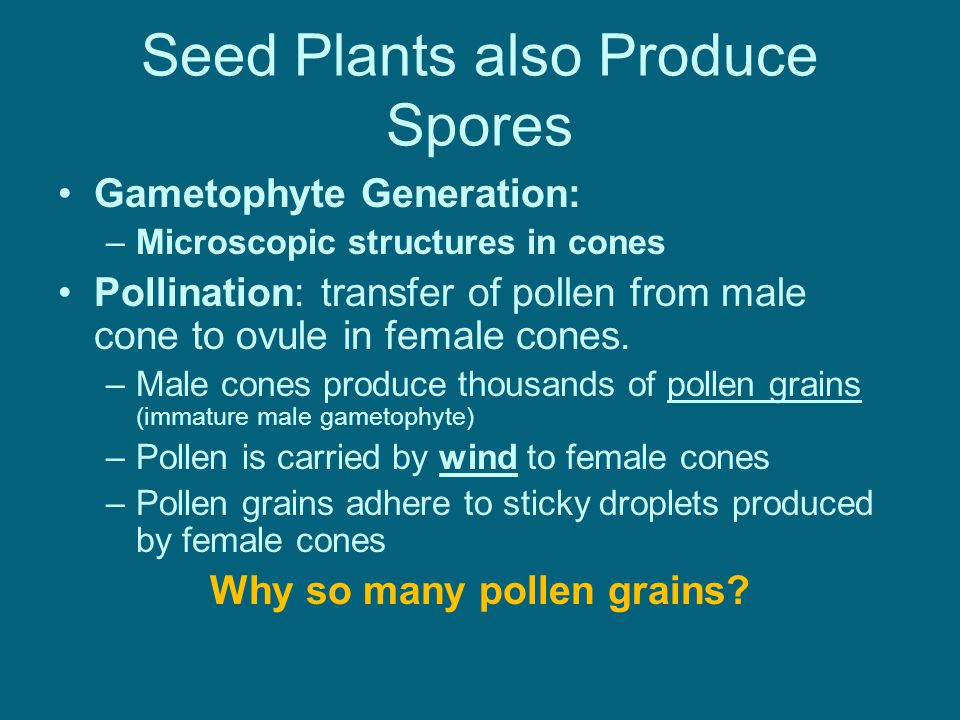 Seed Plants also Produce Spores

• Gametophyte Generation:
– Microscopic structures in cones

• Pollination: transfer of pollen from male cone to ovule in female cones.
– Male cones produce thousands of pollen grains (immature male gametophyte)
– Pollen is carried by wind to female cones
– Pollen grains adhere to sticky droplets produced by female cones

Why so many pollen grains?